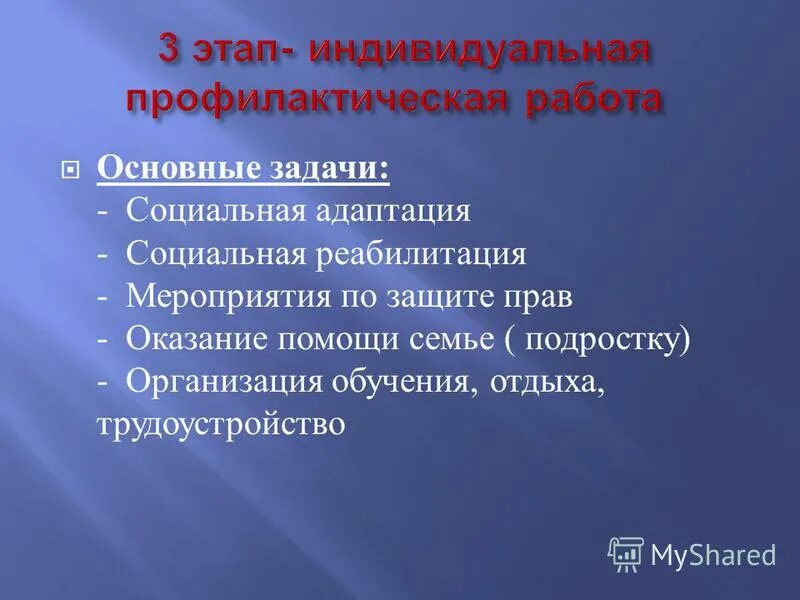 3 этап- индивидуальная профилактическая работа

Основные задачи:
- Социальная адаптация
- Социальная реабилитация
- Мероприятия по защите прав
- Оказание помощи семье ( подростку)
- Организация обучения, отдыха, трудоустройство

MyShared